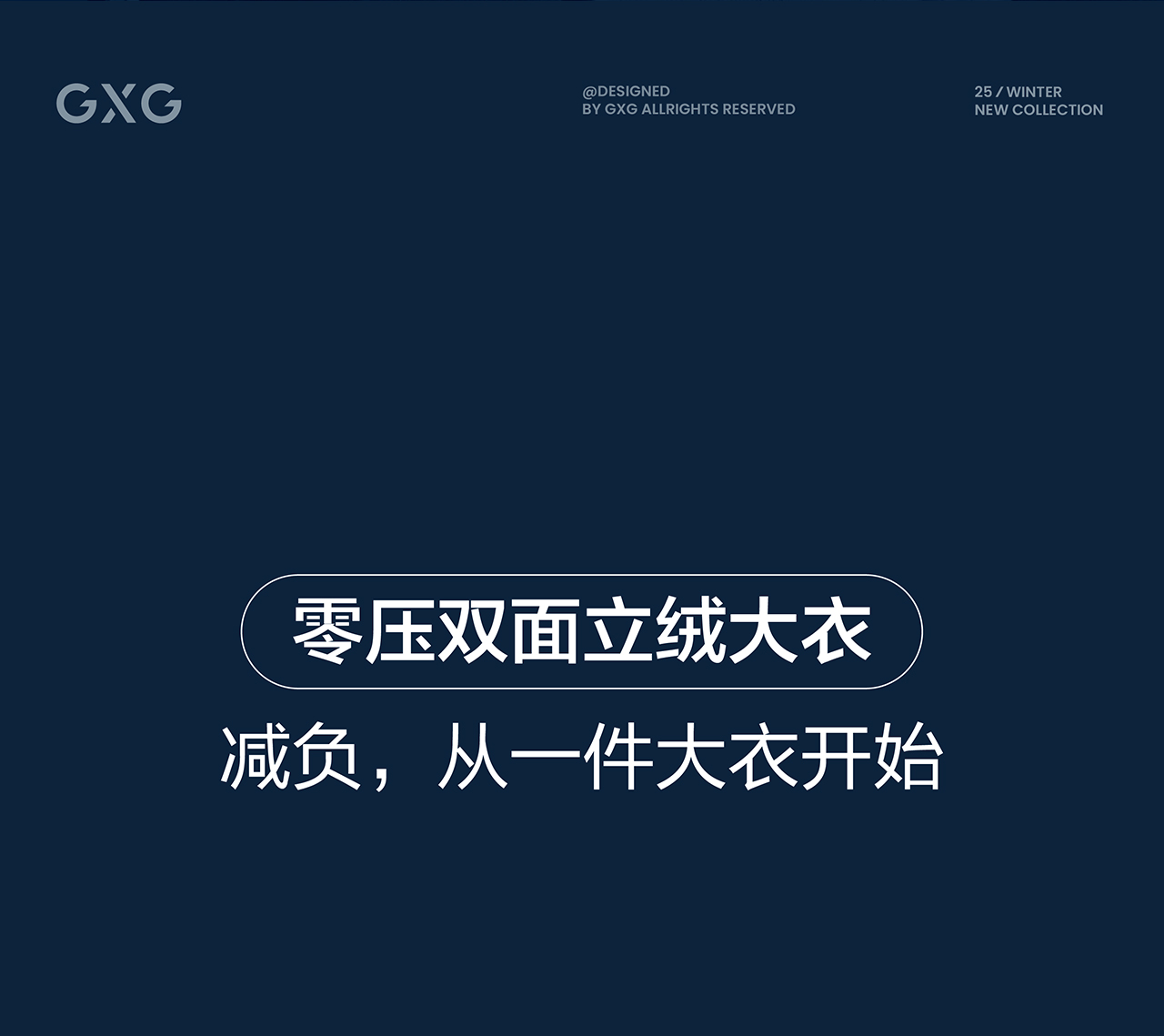 GXG

@DESIGNED
BY GXG ALLRIGHTS RESERVED

25 / WINTER
NEW COLLECTION

零压双面立绒大衣

减负，从一件大衣开始